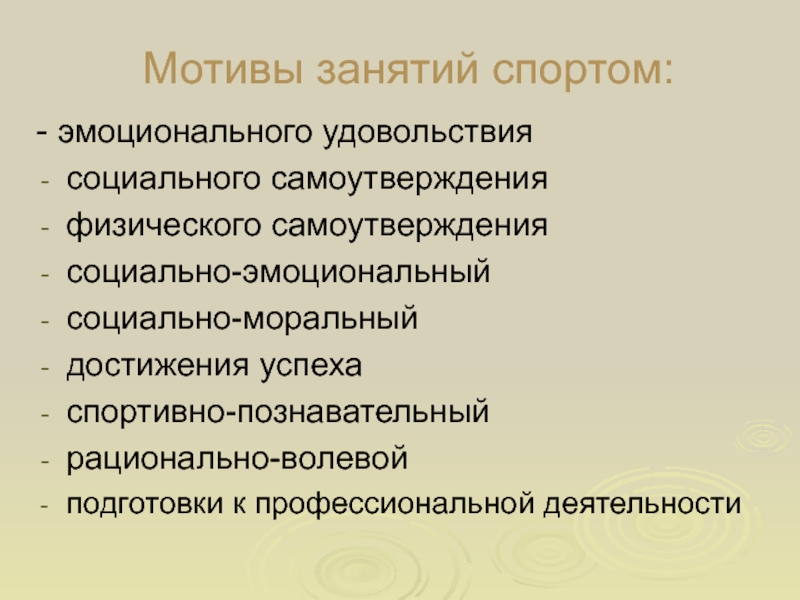 Мотивы занятий спортом:

- эмоционального удовольствия
- социального самоутверждения
- физического самоутверждения
- социально-эмоциональный
- социально-моральный
- достижения успеха
- спортивно-познавательный
- рационально-волевой
- подготовки к профессиональной деятельности